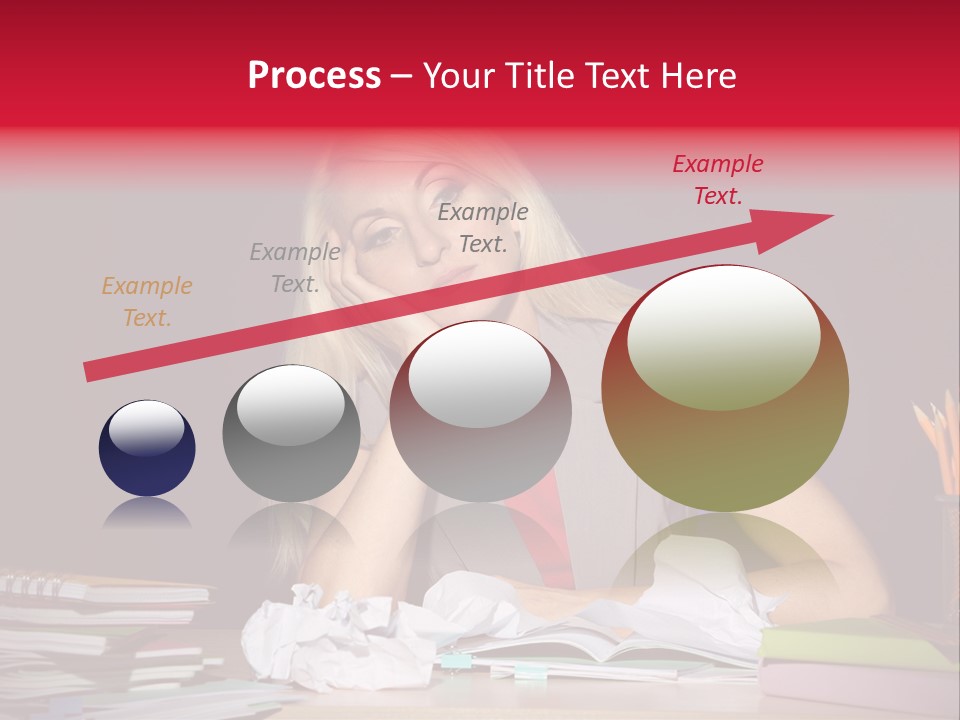 Process – Your Title Text Here

Example Text.

Example Text.

Example Text.

Example Text.